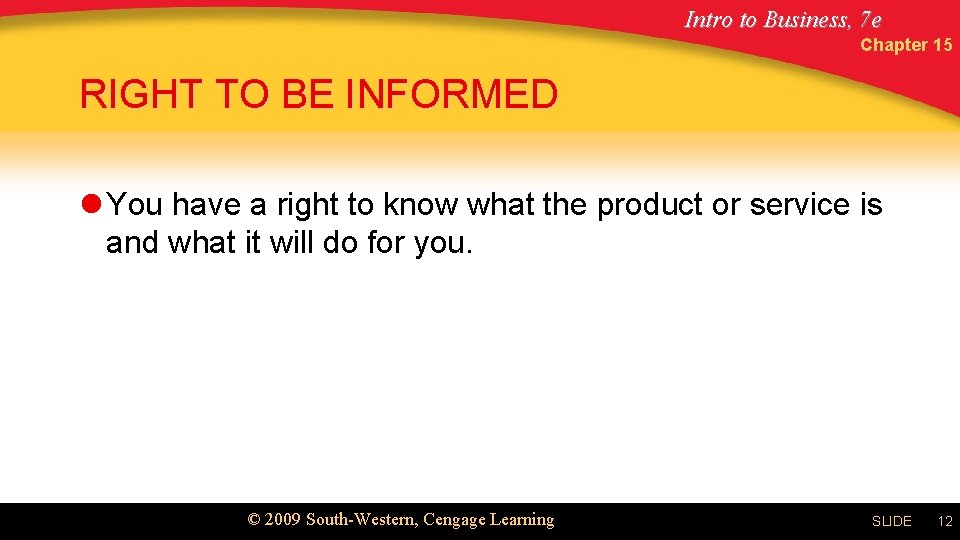 Intro to Business, 7e
Chapter 15

RIGHT TO BE INFORMED

You have a right to know what the product or service is and what it will do for you.

© 2009 South-Western, Cengage Learning

SLIDE 12